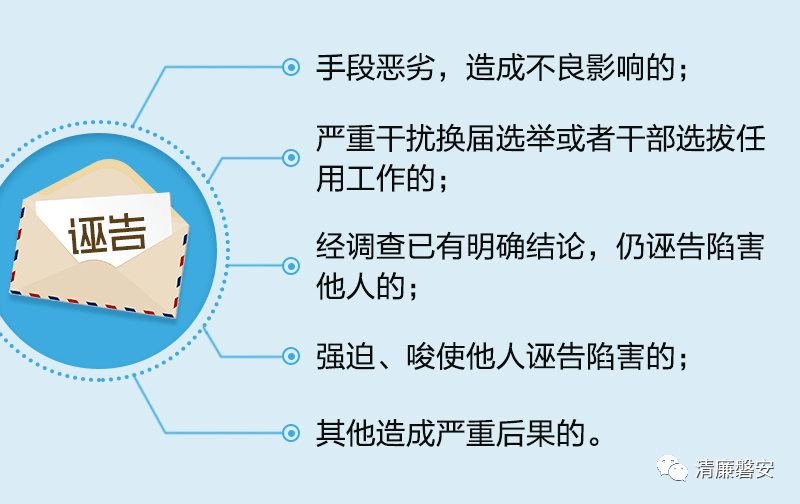 诬告

手段恶劣，造成不良影响的；

严重干扰换届选举或者干部选拔任用工作的；

经调查已有明确结论，仍诬告陷害他人的；

强迫、唆使他人诬告陷害的；

其他造成严重后果的。

清廉磐安